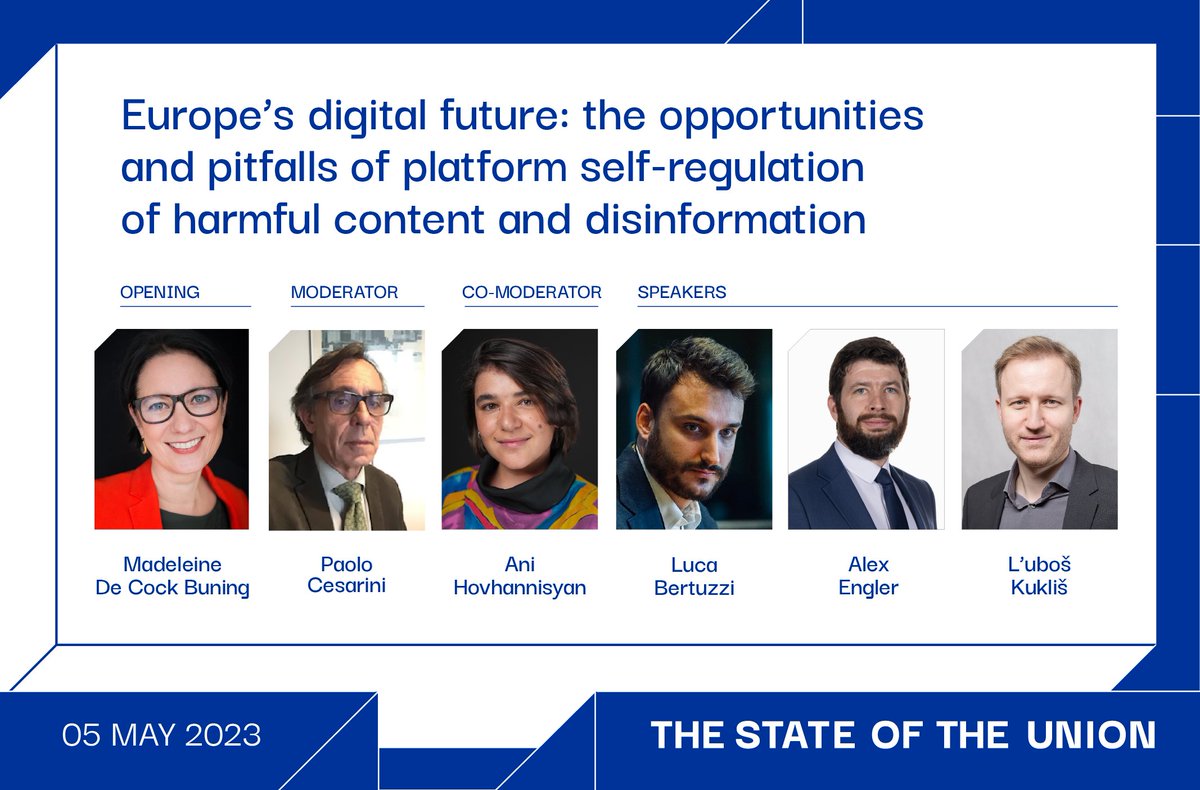 Europe's digital future: the opportunities and pitfalls of platform self-regulation of harmful content and disinformation

OPENING

MODERATOR

CO-MODERATOR

SPEAKERS

Madeleine De Cock Buning

Paolo Cesarini

Ani Hovhannisyan

Luca Bertuzzi

Alex Engler

L'uboš Kukliš

05 MAY 2023

THE STATE OF THE UNION